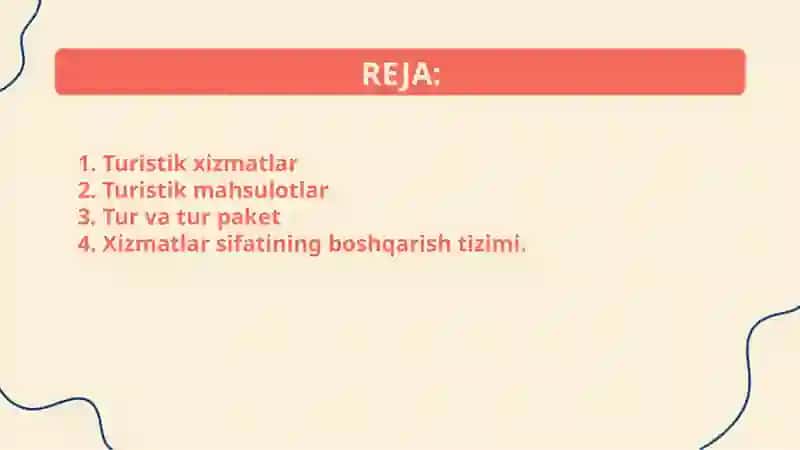 REJA:

1. Turistik xizmatlar
2. Turistik mahsulotlar
3. Tur va tur paket
4. Xizmatlar sifatining boshqarish tizimi.